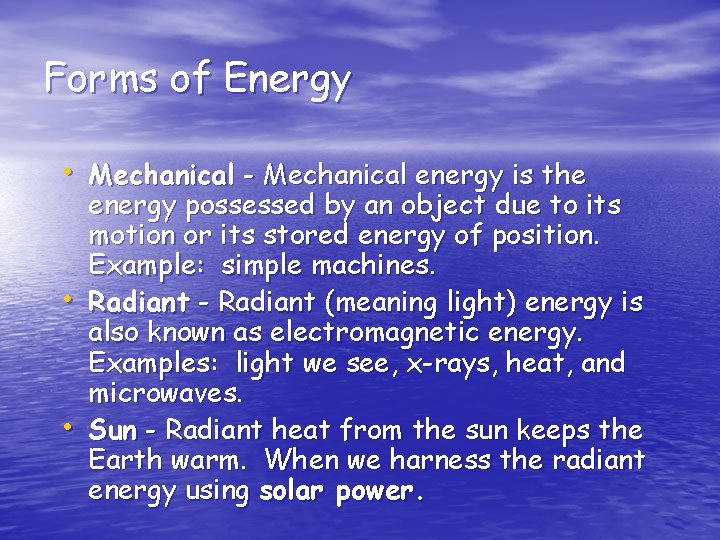 Forms of Energy

• Mechanical - Mechanical energy is the energy possessed by an object due to its motion or its stored energy of position. Example: simple machines.
• Radiant - Radiant (meaning light) energy is also known as electromagnetic energy. Examples: light we see, x-rays, heat, and microwaves.
• Sun - Radiant heat from the sun keeps the Earth warm. When we harness the radiant energy using solar power.